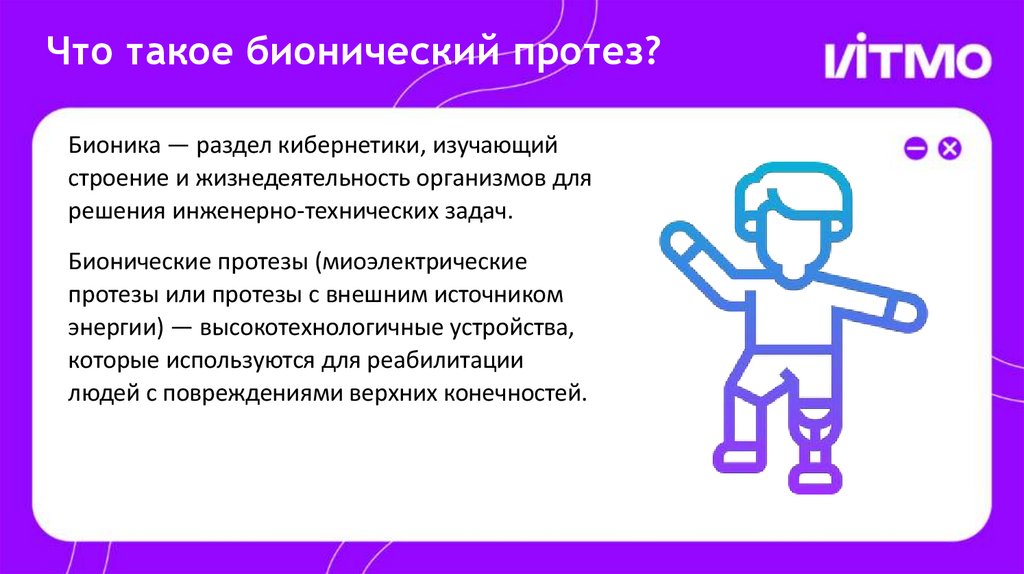 Что такое бионический протез?

ИТМО

Бионика — раздел кибернетики, изучающий строение и жизнедеятельность организмов для решения инженерно-технических задач.

Бионические протезы (миоэлектрические протезы или протезы с внешним источником энергии) — высокотехнологичные устройства, которые используются для реабилитации людей с повреждениями верхних конечностей.